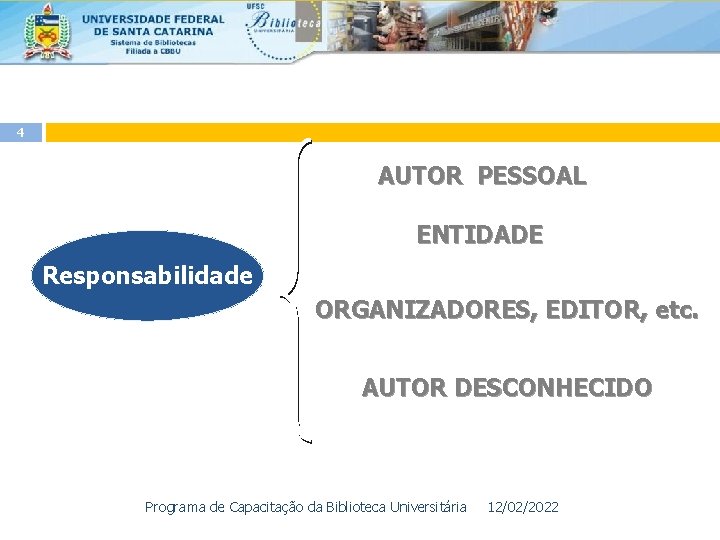 UNIVERSIDADE FEDERAL DE SANTA CATARINA
Sistema de Bibliotecas
Filiada à CBBU

UFSC
Biblioteca
UNIVERSITÁRIA

4

Responsabilidade

AUTOR PESSOAL

ENTIDADE

ORGANIZADORES, EDITOR, etc.

AUTOR DESCONHECIDO

Programa de Capacitação da Biblioteca Universitária 12/02/2022